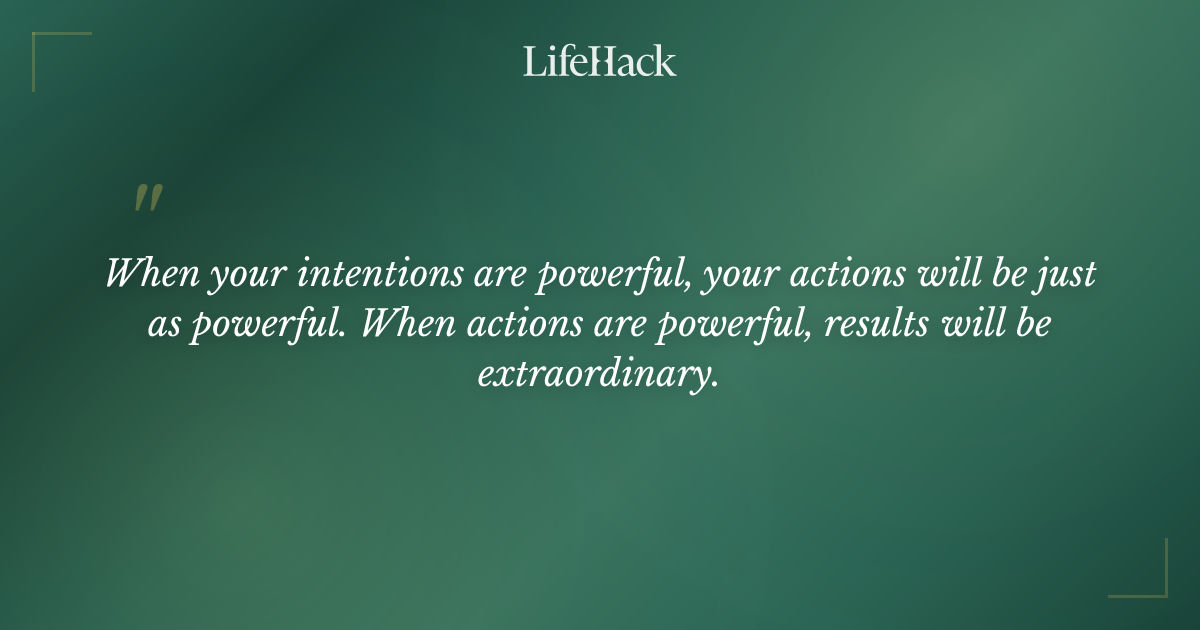 LifeHack

"

When your intentions are powerful, your actions will be just as powerful. When actions are powerful, results will be extraordinary.